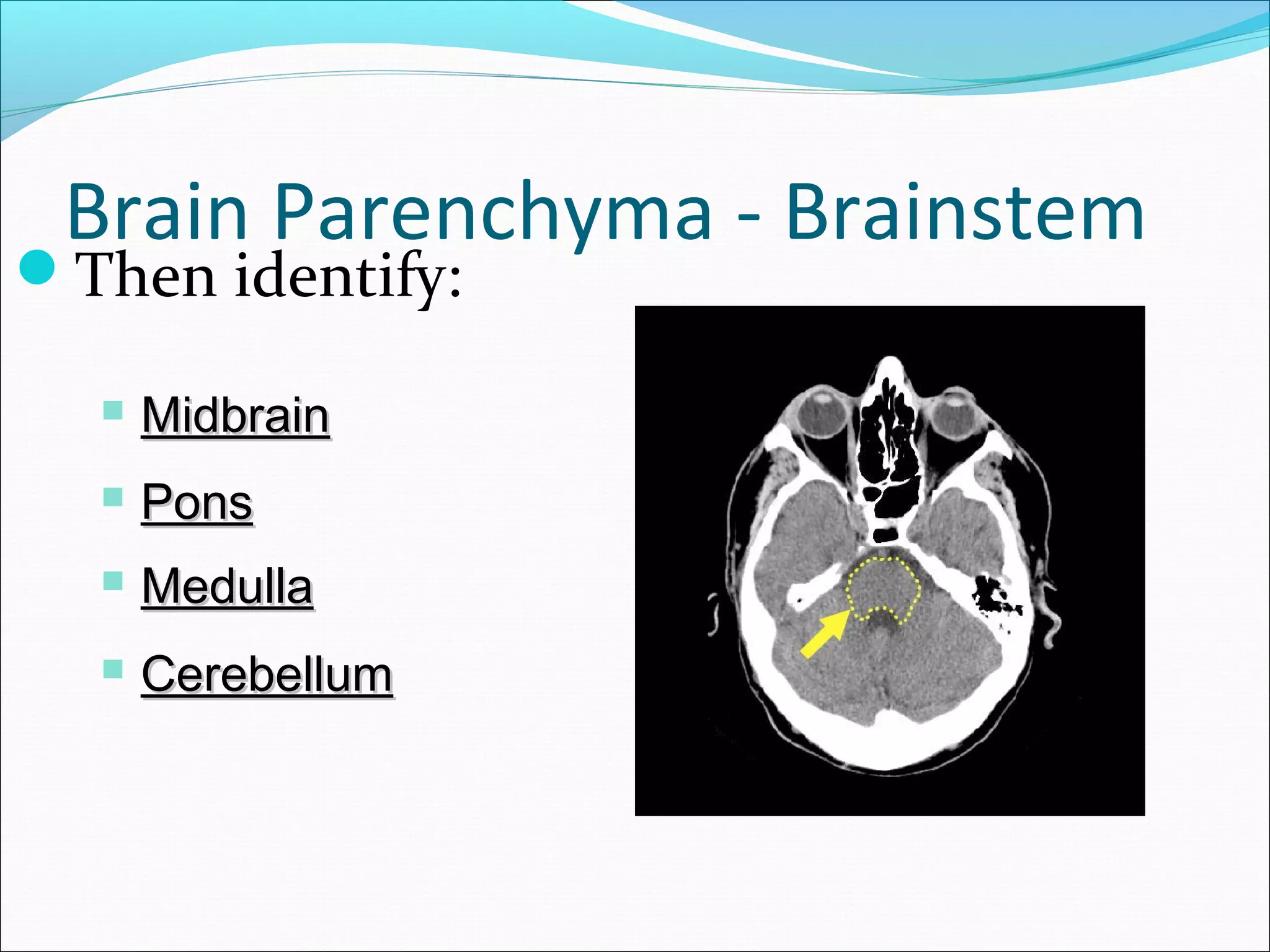 Brain Parenchyma - Brainstem

Then identify:

Midbrain

Pons

Medulla

Cerebellum